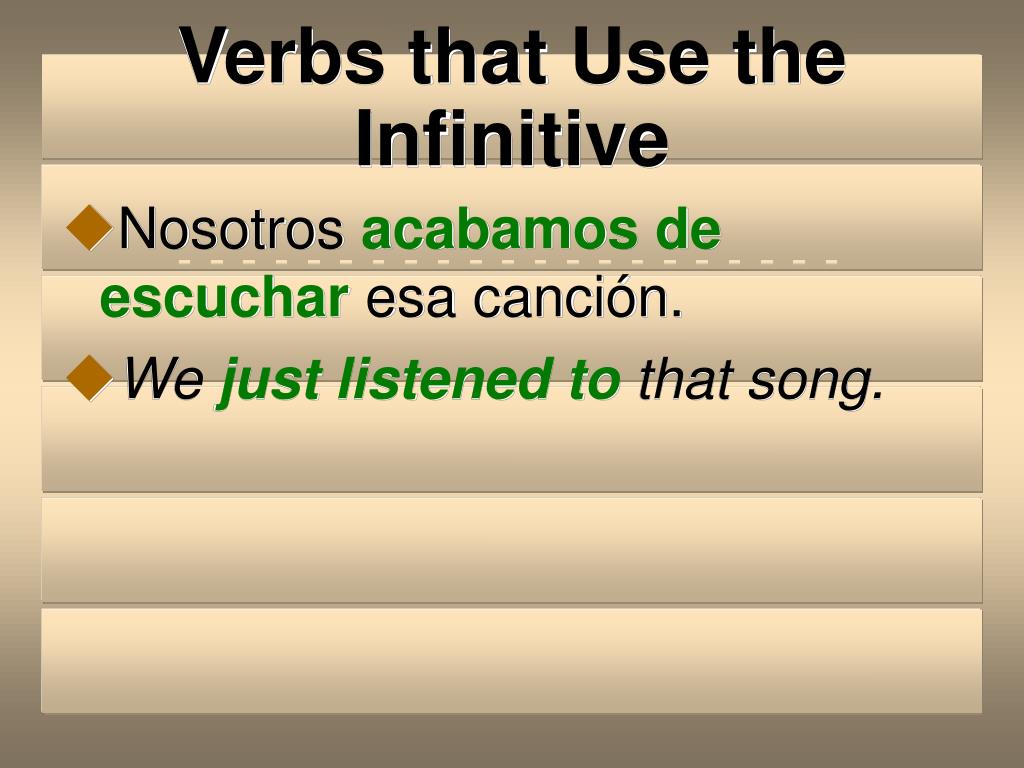 Verbs that Use the Infinitive

Nosotros acabamos de escuchar esa canción.

We just listened to that song.